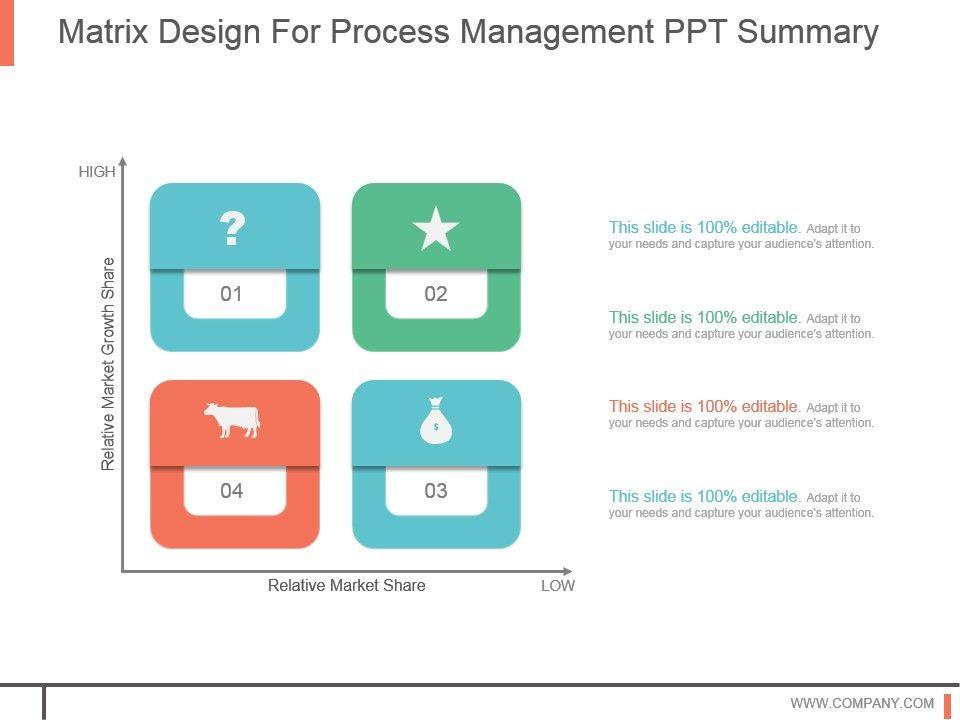 Matrix Design For Process Management PPT Summary

HIGH

Relative Market Growth Share

?

01

02

04

$

03

Relative Market Share

LOW

This slide is 100% editable. Adapt it to your needs and capture your audience's attention.

This slide is 100% editable. Adapt it to your needs and capture your audience's attention.

This slide is 100% editable. Adapt it to your needs and capture your audience's attention.

This slide is 100% editable. Adapt it to your needs and capture your audience's attention.

WWW.COMPANY.COM